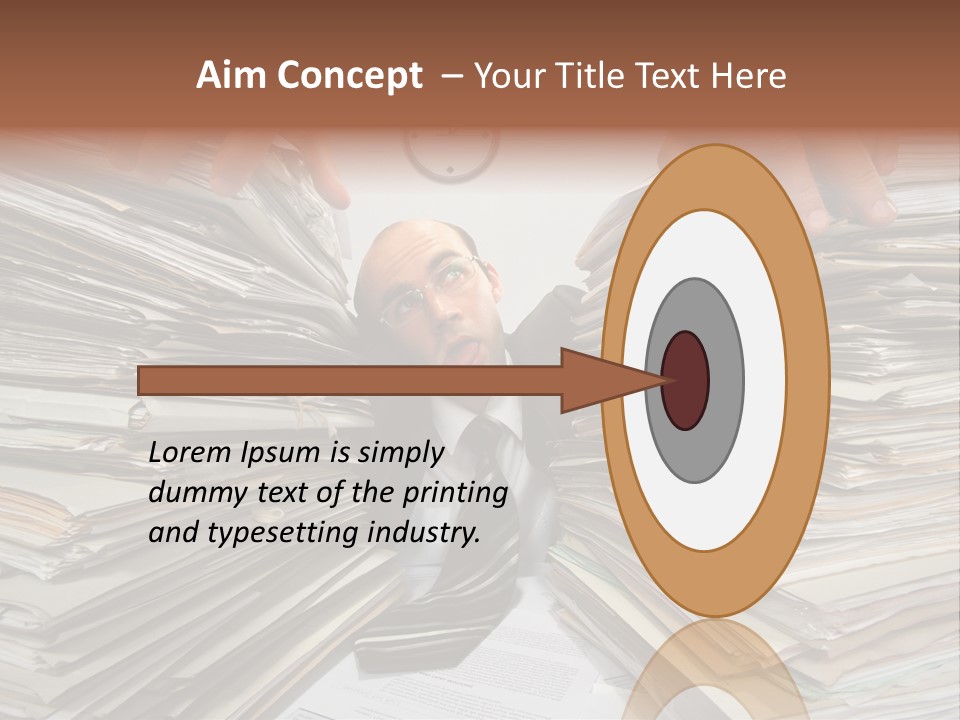 Aim Concept – Your Title Text Here

Lorem Ipsum is simply dummy text of the printing and typesetting industry.